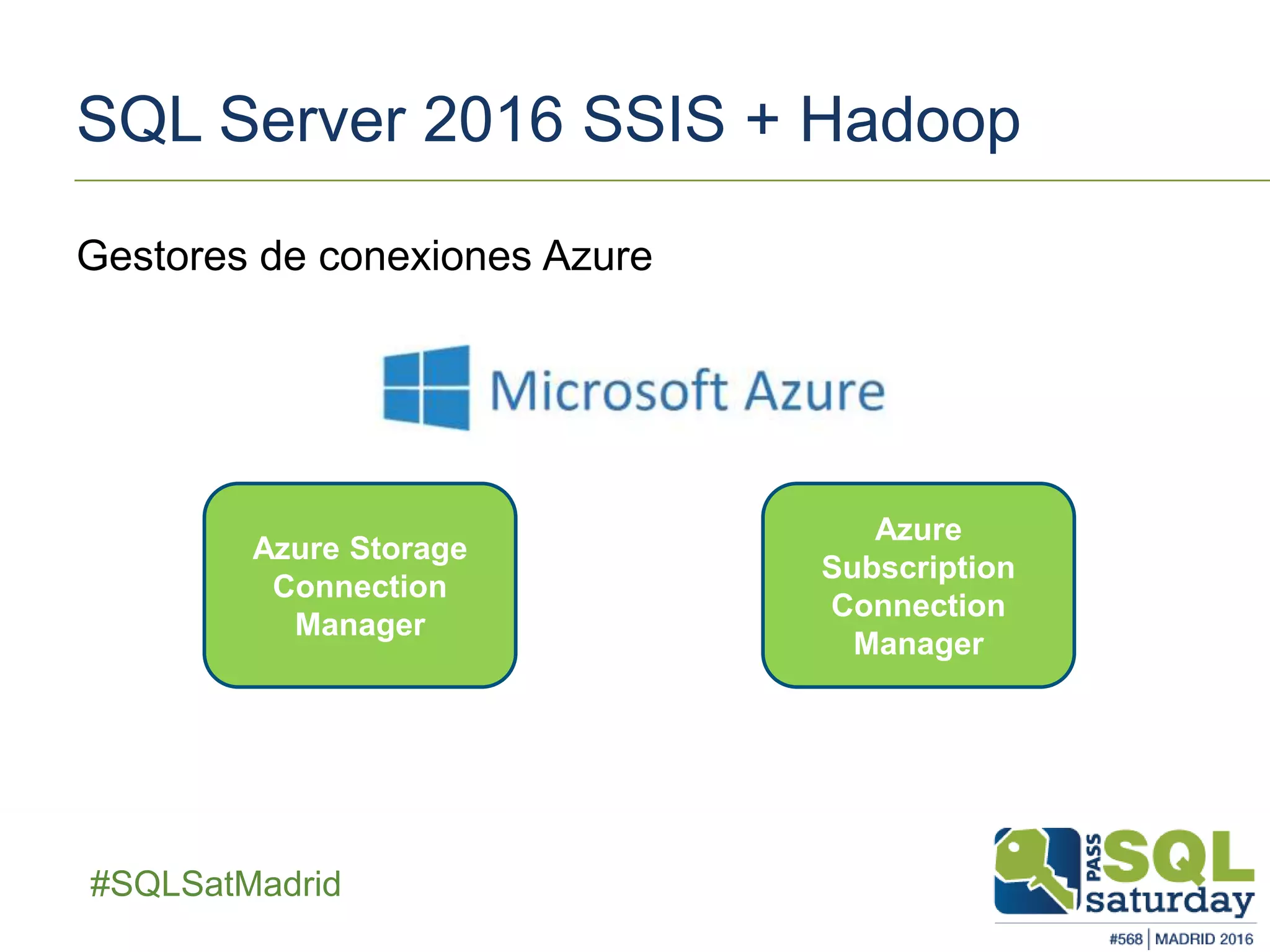 SQL Server 2016 SSIS + Hadoop

Gestores de conexiones Azure

Microsoft Azure

Azure Storage Connection Manager

Azure Subscription Connection Manager

#SQLSatMadrid

PASS SQL saturday

#568 | MADRID 2016